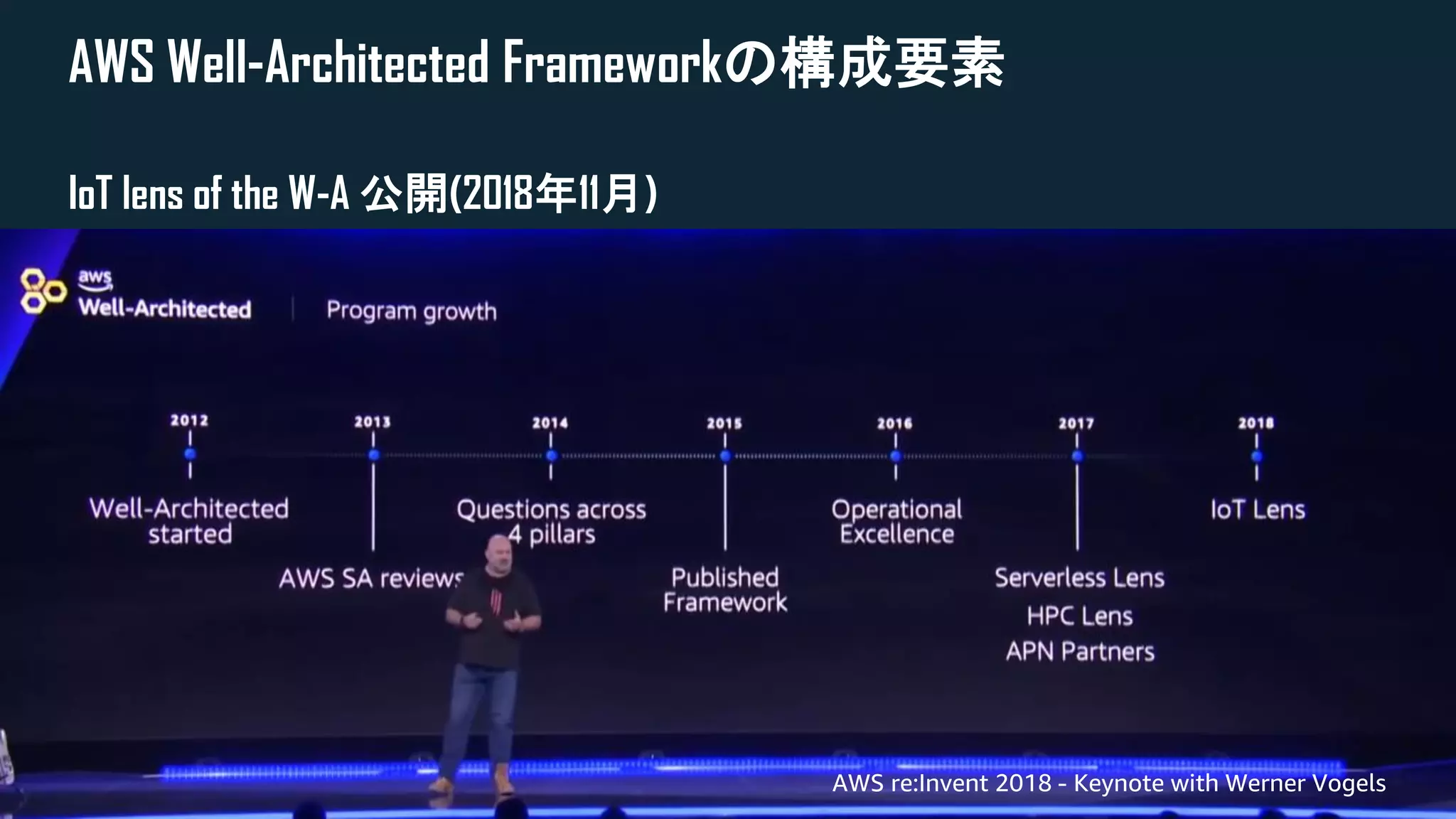 AWS Well-Architected Frameworkの構成要素

IoT lens of the W-A 公開(2018年11月)

aws Well-Architected

Program growth

2012

Well-Architected started

2013

AWS SA reviews

2014

Questions across 4 pillars

2015

Published Framework

2016

Operational Excellence

2017

Serverless Lens

HPC Lens

APN Partners

2018

IoT Lens

AWS re:Invent 2018 - Keynote with Werner Vogels